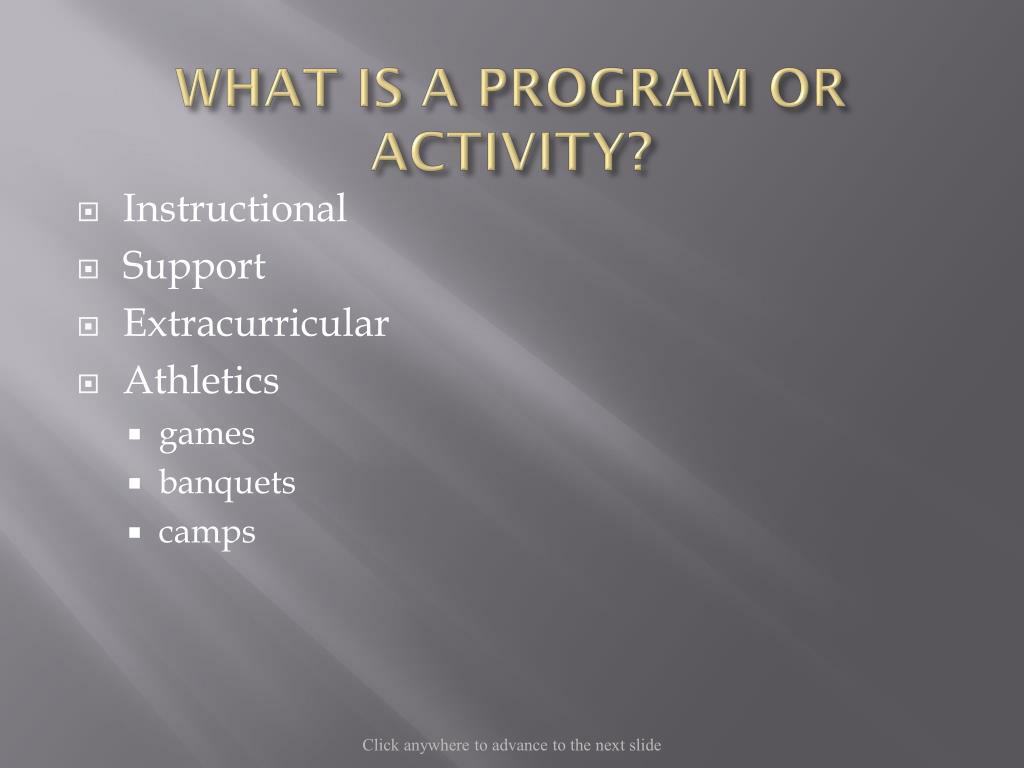 WHAT IS A PROGRAM OR ACTIVITY?

Instructional
Support
Extracurricular
Athletics
games
banquets
camps

Click anywhere to advance to the next slide